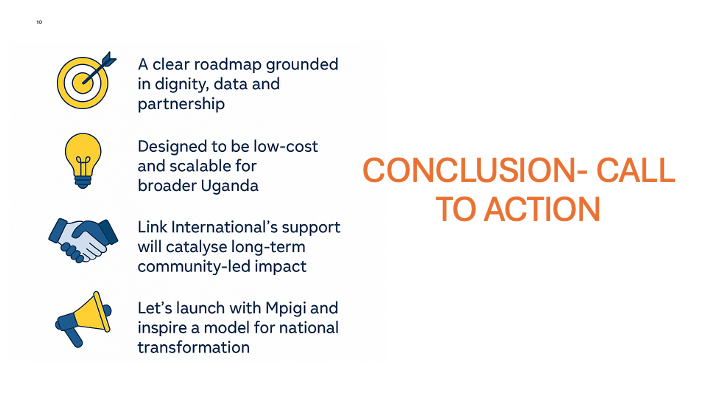 10

A clear roadmap grounded in dignity, data and partnership

Designed to be low-cost and scalable for broader Uganda

Link International's support will catalyse long-term community-led impact

Let's launch with Mpigi and inspire a model for national transformation

CONCLUSION- CALL TO ACTION